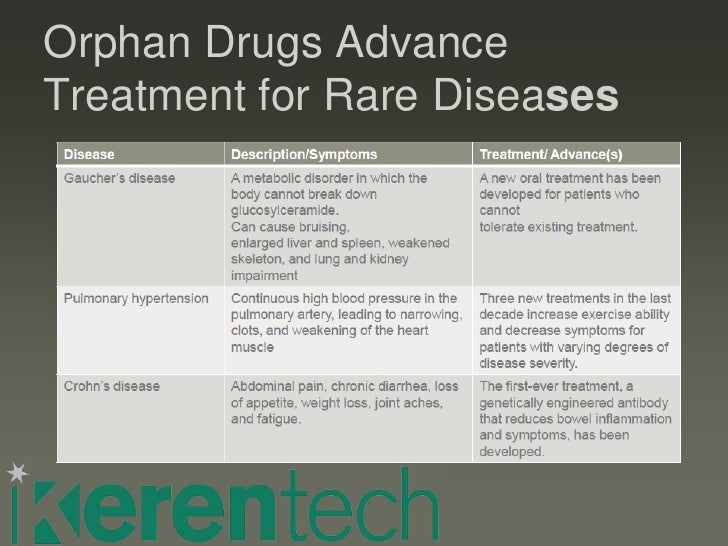 Orphan Drugs Advance Treatment for Rare Diseases

| Disease | Description/Symptoms | Treatment/ Advance(s) |
|---|---|---|
| Gaucher's disease | A metabolic disorder in which the body cannot break down glucosylceramide. Can cause bruising, enlarged liver and spleen, weakened skeleton, and lung and kidney impairment | A new oral treatment has been developed for patients who cannot tolerate existing treatment. |
| Pulmonary hypertension | Continuous high blood pressure in the pulmonary artery, leading to narrowing, clots, and weakening of the heart muscle | Three new treatments in the last decade increase exercise ability and decrease symptoms for patients with varying degrees of disease severity. |
| Crohn's disease | Abdominal pain, chronic diarrhea, loss of appetite, weight loss, joint aches, and fatigue. | The first-ever treatment, a genetically engineered antibody that reduces bowel inflammation and symptoms, has been developed. |

kerentech